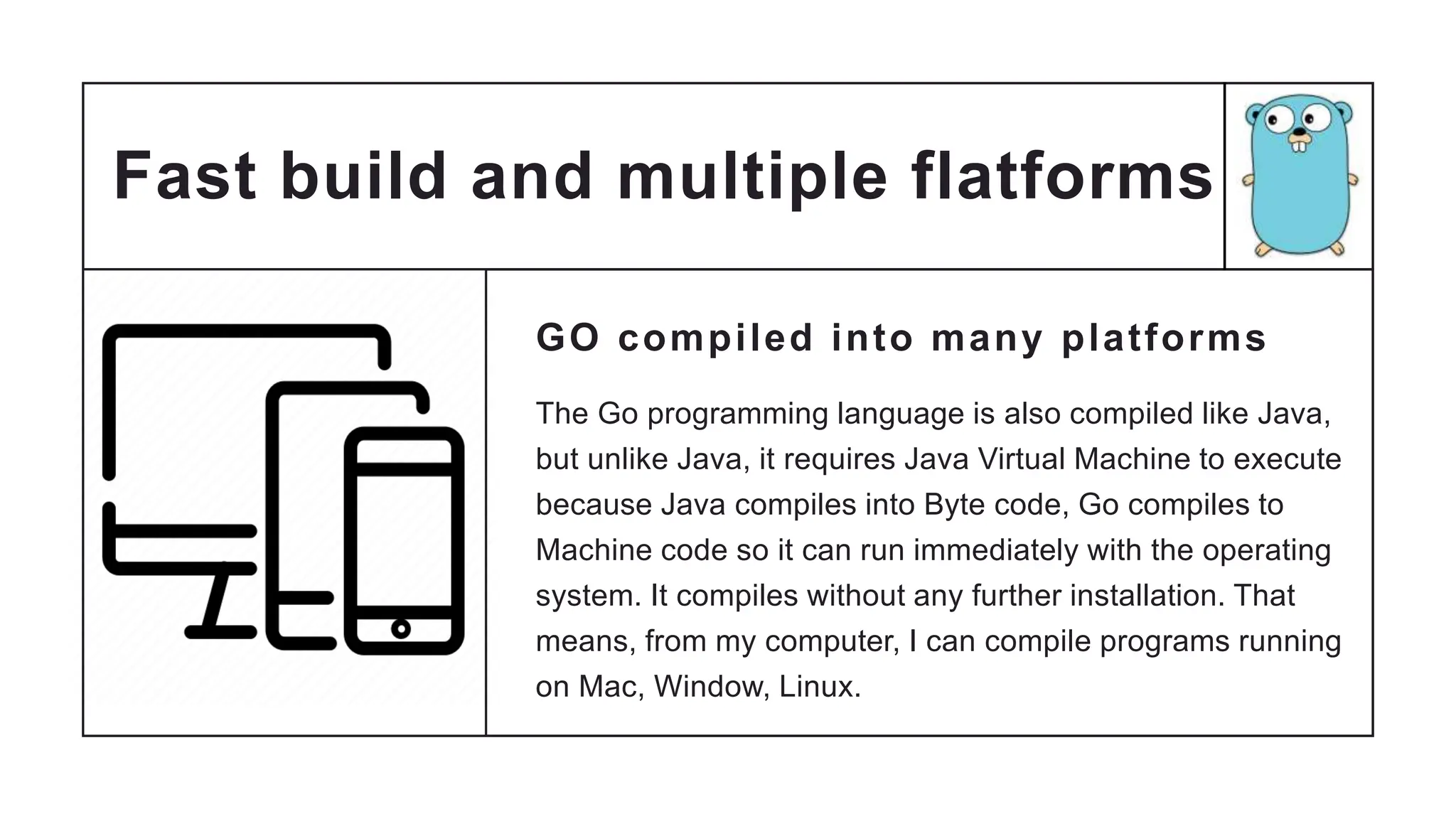 Fast build and multiple flatforms

GO compiled into many platforms

The Go programming language is also compiled like Java, but unlike Java, it requires Java Virtual Machine to execute because Java compiles into Byte code, Go compiles to Machine code so it can run immediately with the operating system. It compiles without any further installation. That means, from my computer, I can compile programs running on Mac, Window, Linux.